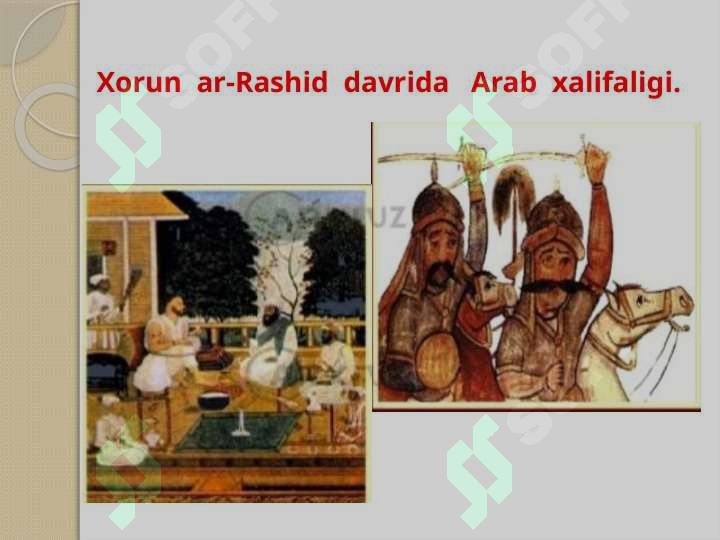 Xorun ar-Rashid davrida Arab xalifaligi.